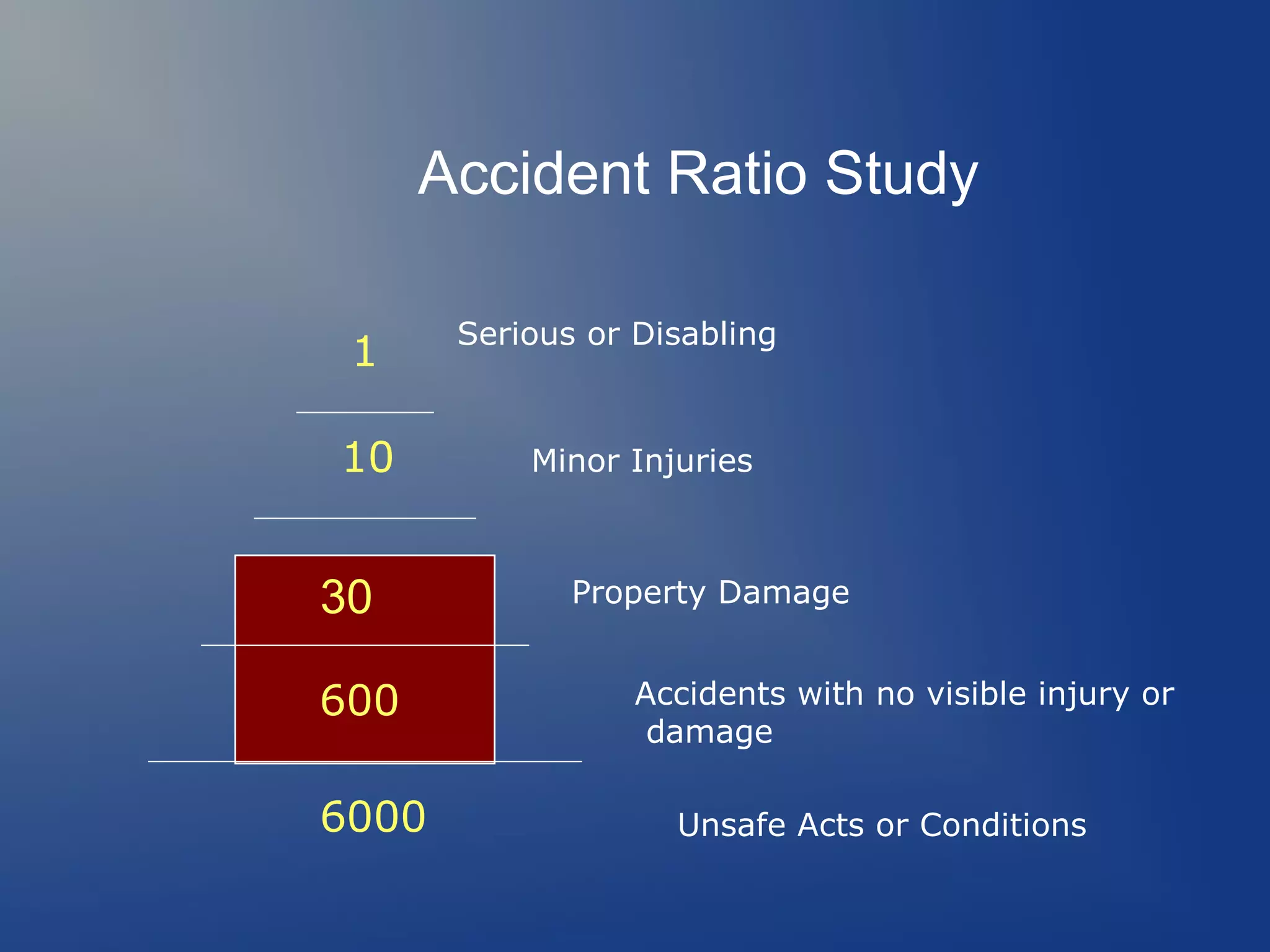 Accident Ratio Study

1 Serious or Disabling

10 Minor Injuries

30 Property Damage

600 Accidents with no visible injury or damage

6000 Unsafe Acts or Conditions